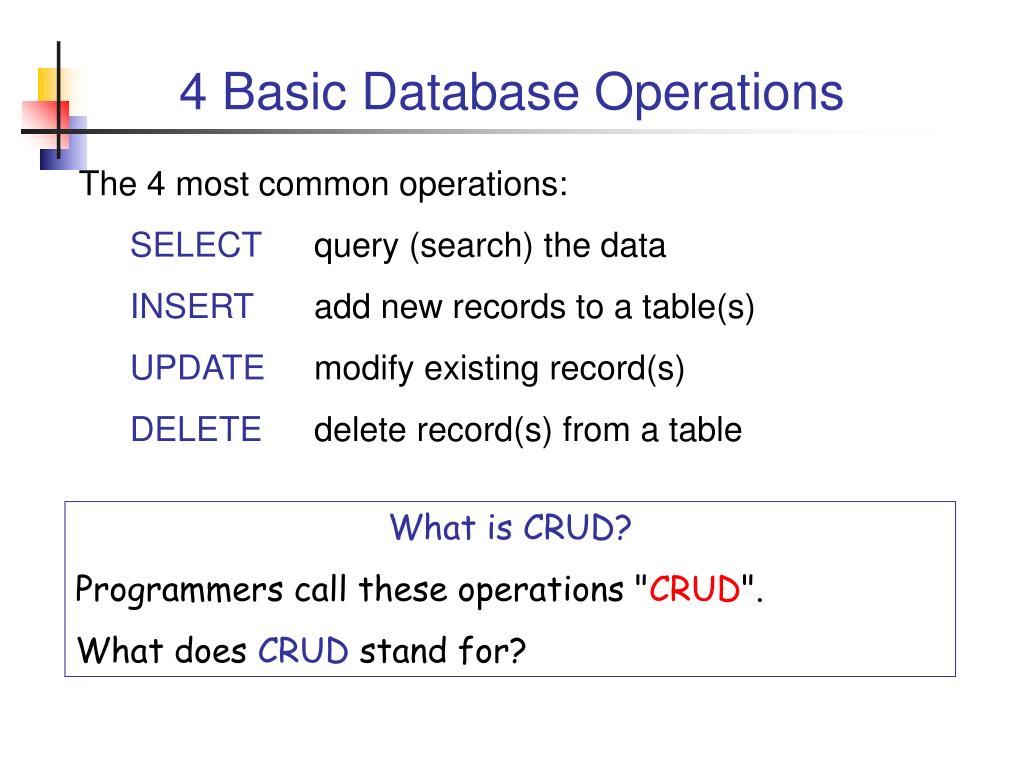 4 Basic Database Operations

The 4 most common operations:

SELECT query (search) the data

INSERT add new records to a table(s)

UPDATE modify existing record(s)

DELETE delete record(s) from a table

What is CRUD?

Programmers call these operations "CRUD".

What does CRUD stand for?